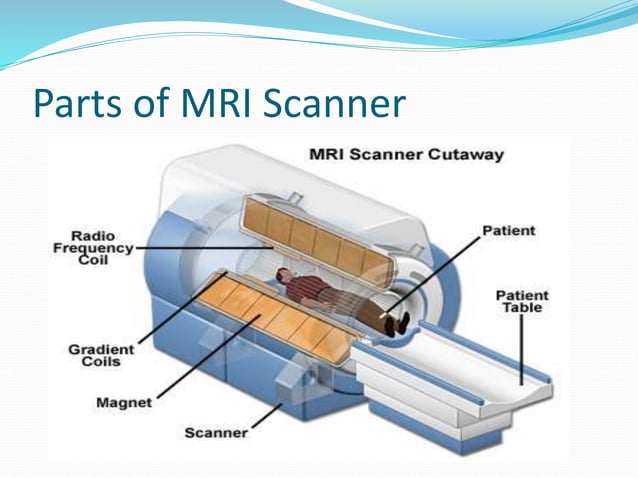 Parts of MRI Scanner

MRI Scanner Cutaway

Radio Frequency Coil

Patient

Patient Table

Gradient Coils

Magnet

Scanner